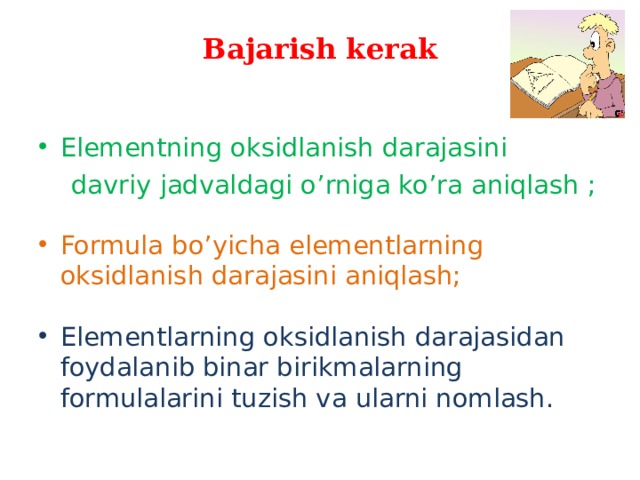 Bajarish kerak

• Elementning oksidlanish darajasini davriy jadvaldagi o’rniga ko’ra aniqlash ;

• Formula bo’yicha elementlarning oksidlanish darajasini aniqlash;

• Elementlarning oksidlanish darajasidan foydalanib binar birikmalarning formulalarini tuzish va ularni nomlash.